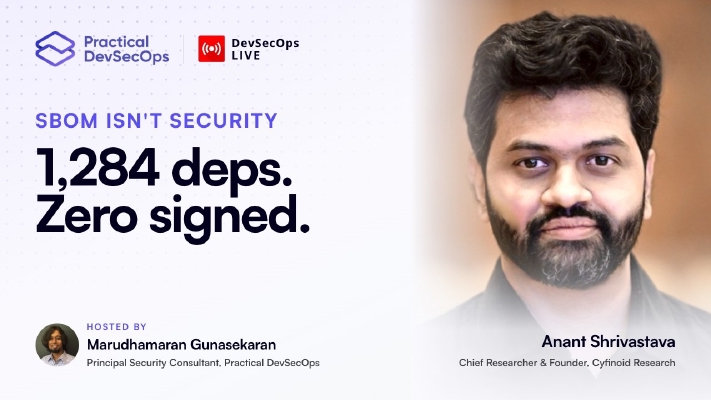 Practical DevSecOps

DevSecOps LIVE

SBOM ISN'T SECURITY

1,284 deps. Zero signed.

HOSTED BY
Marudhamaran Gunasekaran
Principal Security Consultant, Practical DevSecOps

Anant Shrivastava
Chief Researcher & Founder, Cyfinoid Research